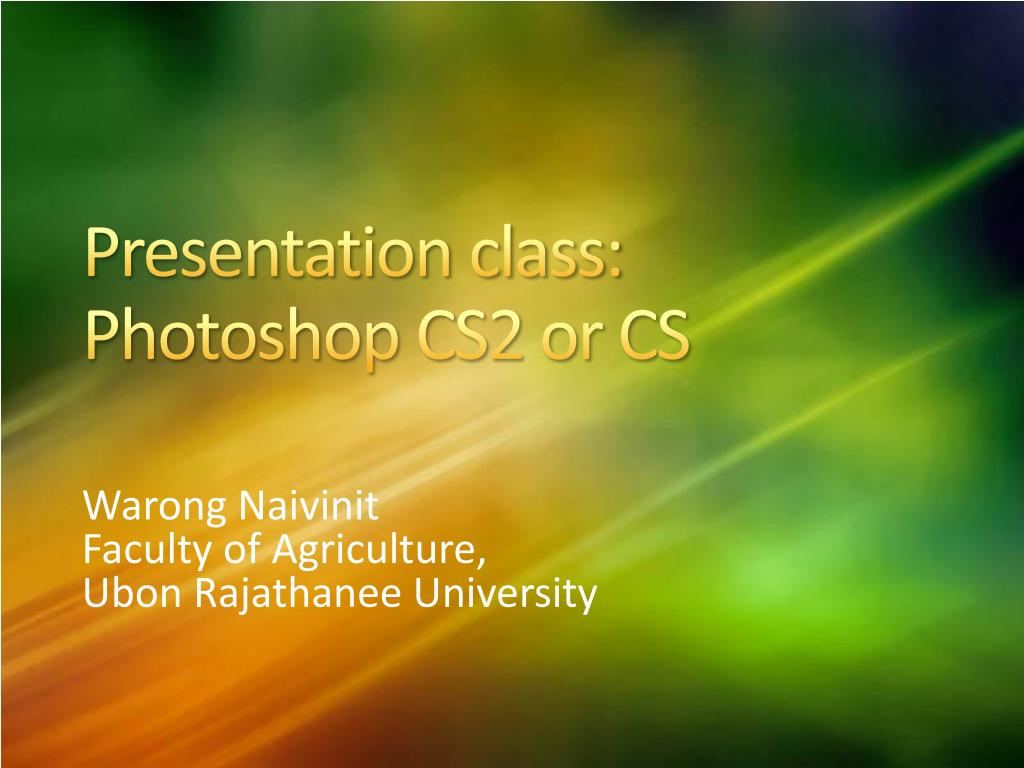 Presentation class: Photoshop CS2 or CS

Warong Naivinit
Faculty of Agriculture,
Ubon Rajathanee University